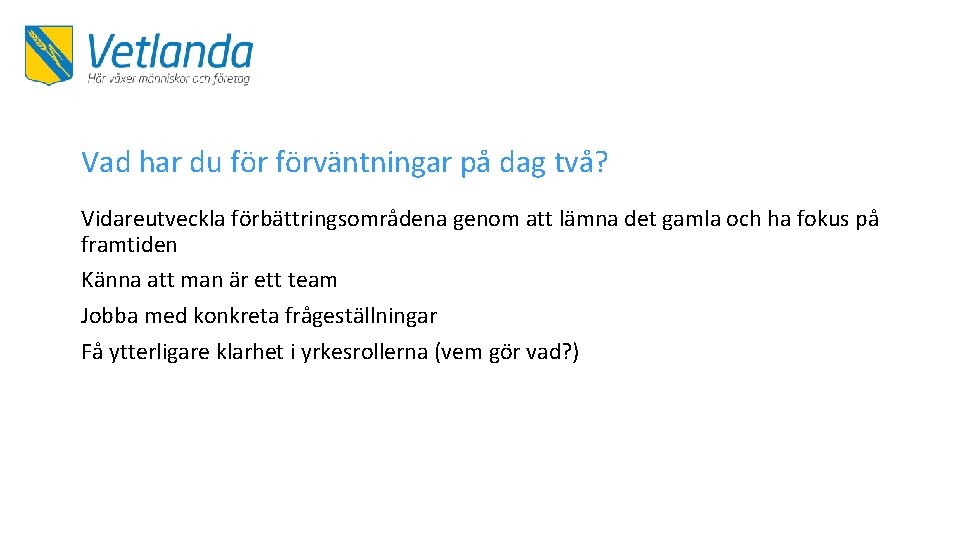 Vetlanda
Här växer människor och företag

Vad har du för förväntningar på dag två?

Vidareutveckla förbättringsområdena genom att lämna det gamla och ha fokus på framtiden

Känna att man är ett team

Jobba med konkreta frågeställningar

Få ytterligare klarhet i yrkesrollerna (vem gör vad?)